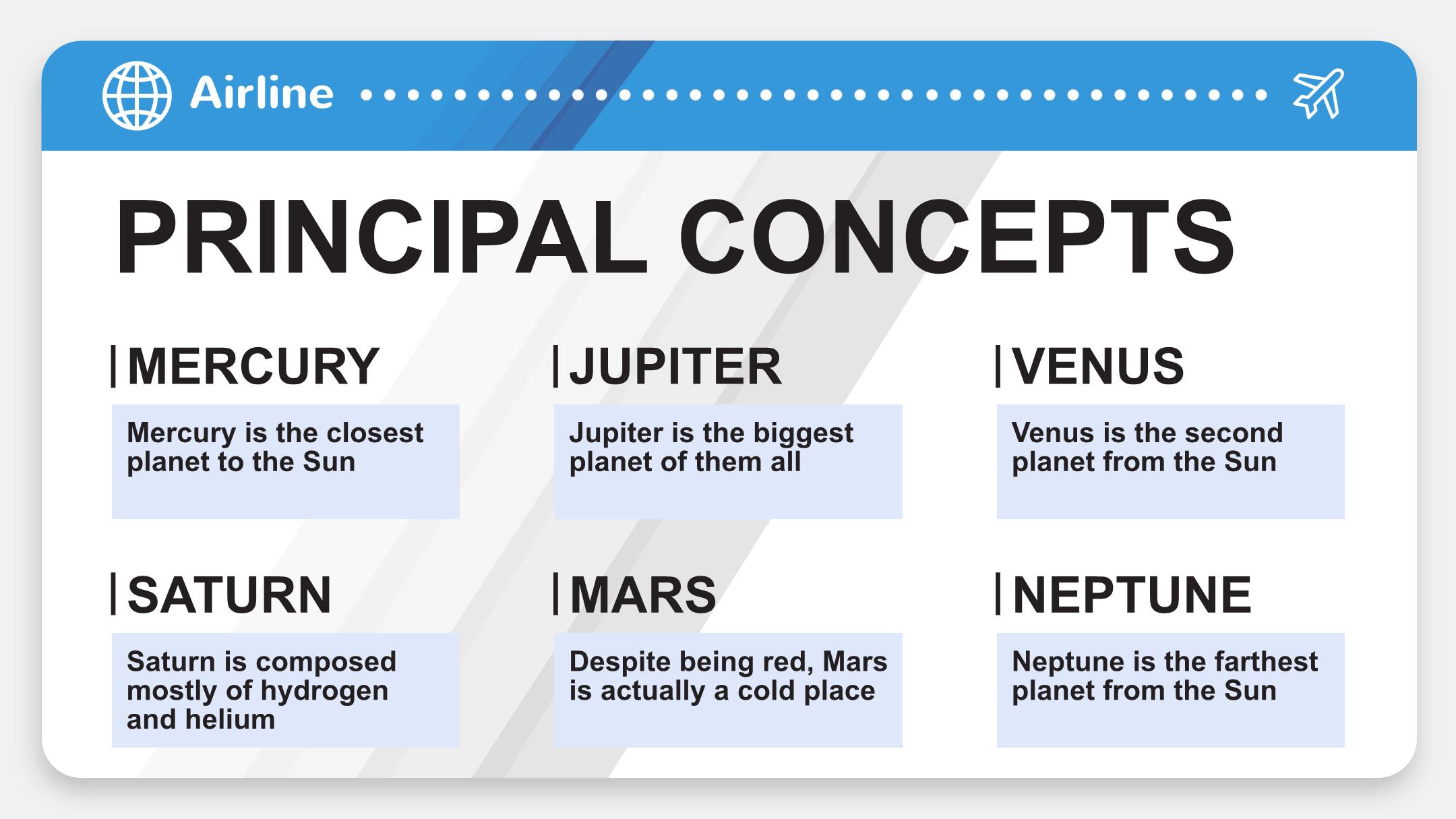 Airline

PRINCIPAL CONCEPTS

MERCURY

Mercury is the closest planet to the Sun

JUPITER

Jupiter is the biggest planet of them all

VENUS

Venus is the second planet from the Sun

SATURN

Saturn is composed mostly of hydrogen and helium

MARS

Despite being red, Mars is actually a cold place

NEPTUNE

Neptune is the farthest planet from the Sun